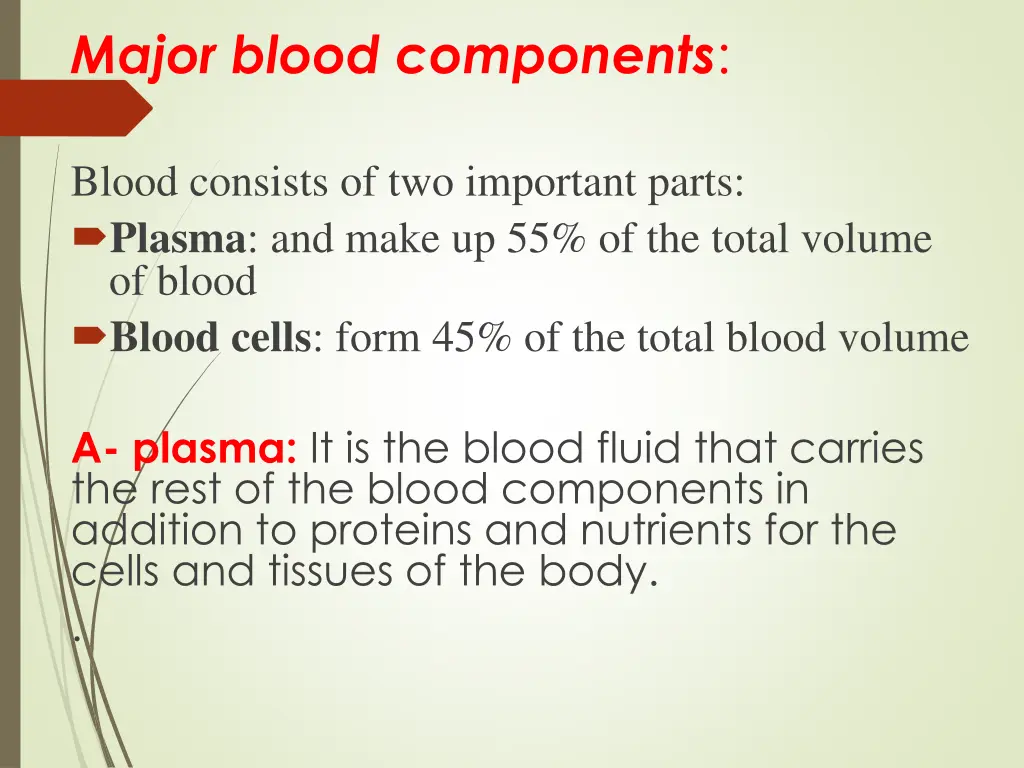 Major blood components:

Blood consists of two important parts:
Plasma: and make up 55% of the total volume of blood
Blood cells: form 45% of the total blood volume

A- plasma: It is the blood fluid that carries the rest of the blood components in addition to proteins and nutrients for the cells and tissues of the body.
.